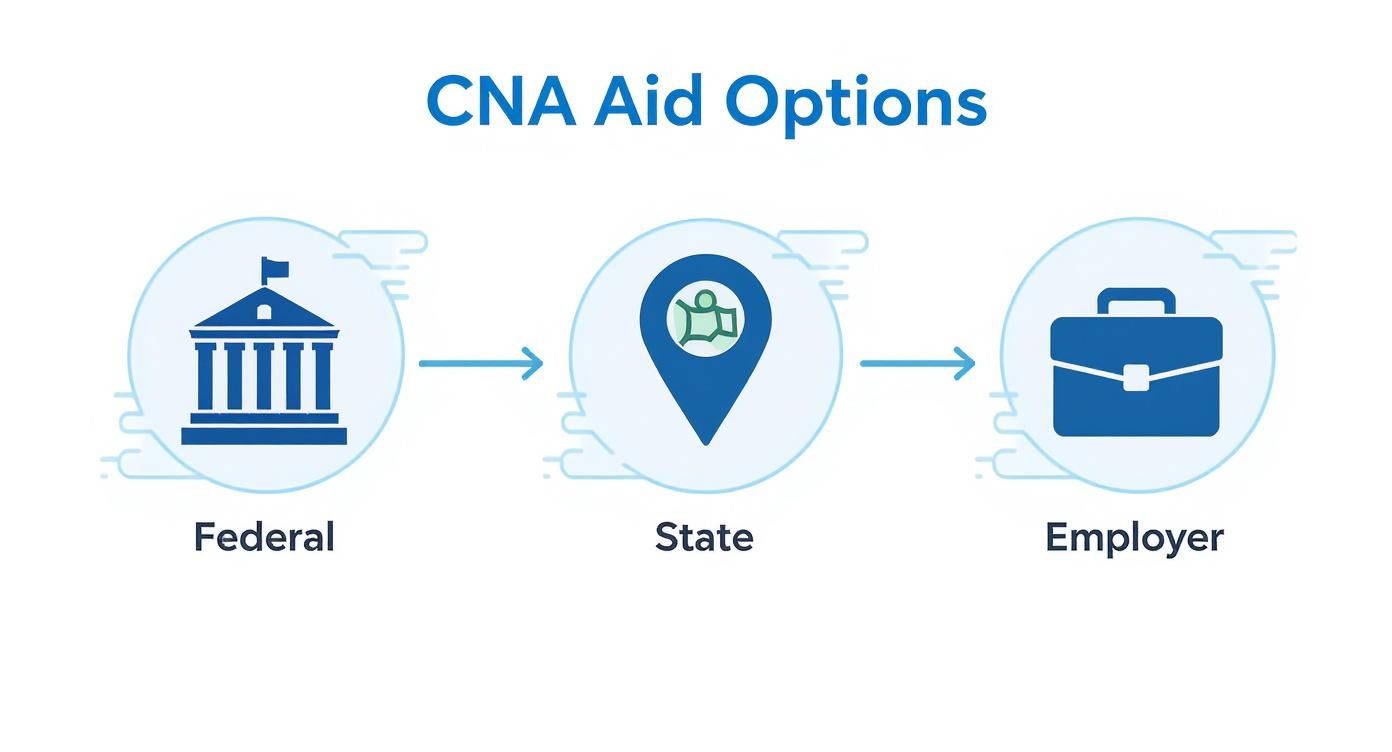 CNA Aid Options

Federal

State

Employer